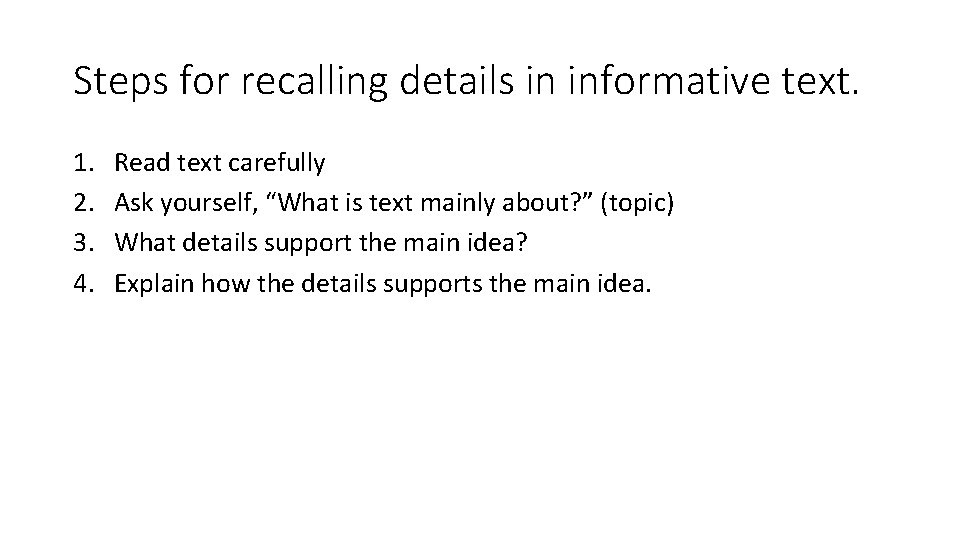 Steps for recalling details in informative text.

1. Read text carefully
2. Ask yourself, “What is text mainly about?” (topic)
3. What details support the main idea?
4. Explain how the details supports the main idea.